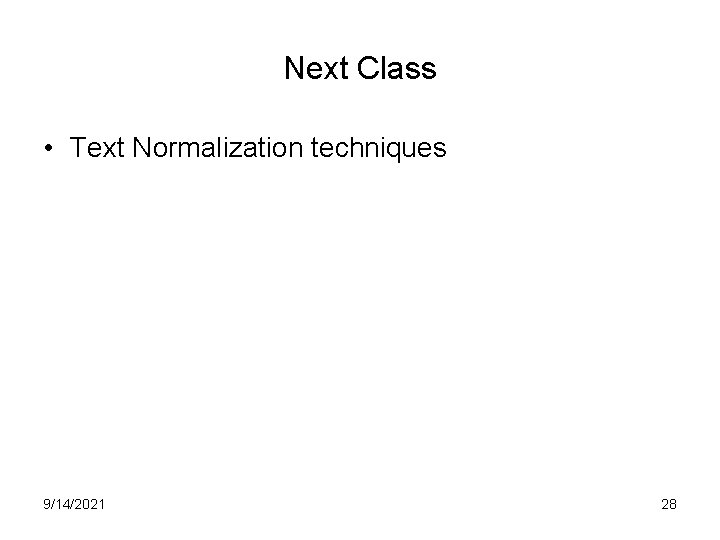 Next Class

• Text Normalization techniques

9/14/2021

28